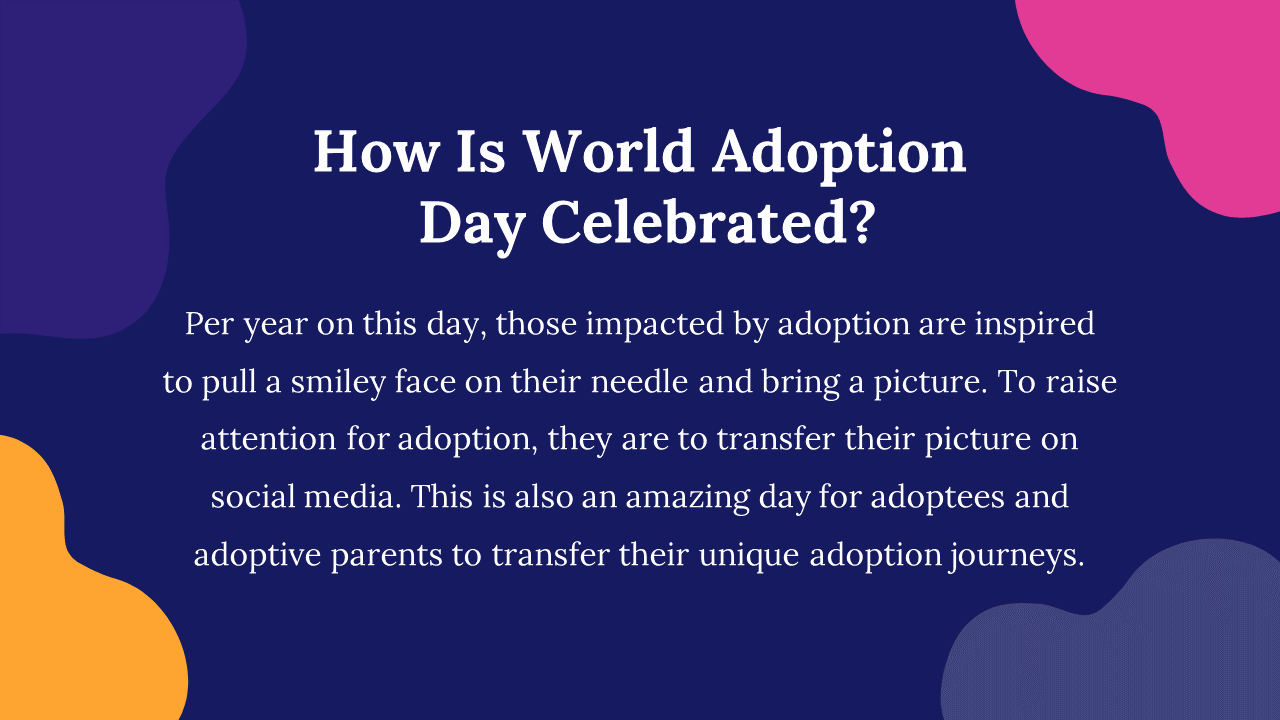 How Is World Adoption Day Celebrated?

Per year on this day, those impacted by adoption are inspired to pull a smiley face on their needle and bring a picture. To raise attention for adoption, they are to transfer their picture on social media. This is also an amazing day for adoptees and adoptive parents to transfer their unique adoption journeys.